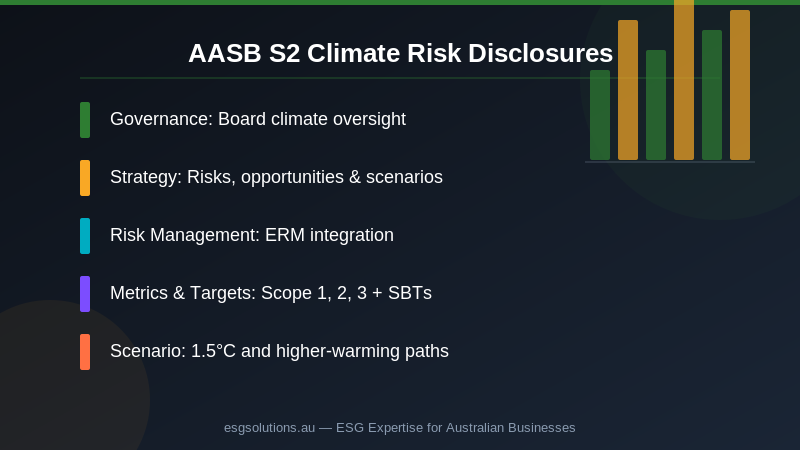 AASB S2 Climate Risk Disclosures

Governance: Board climate oversight

Strategy: Risks, opportunities & scenarios

Risk Management: ERM integration

Metrics & Targets: Scope 1, 2, 3 + SBTs

Scenario: 1.5°C and higher-warming paths

esgsolutions.au — ESG Expertise for Australian Businesses